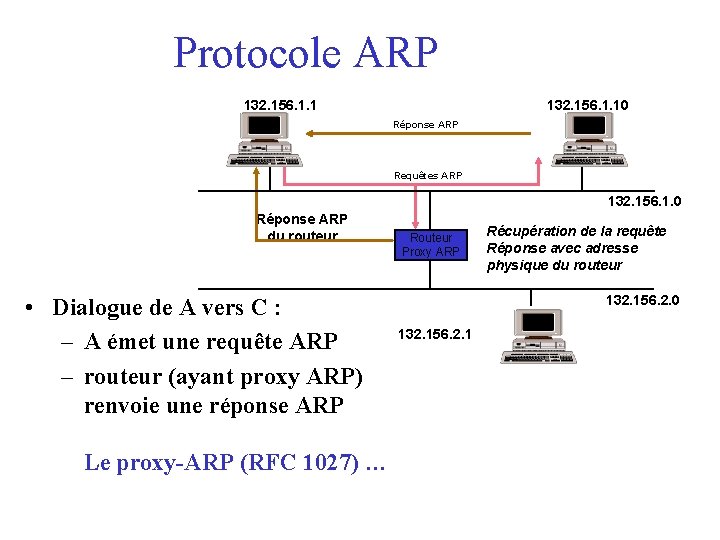 Protocole ARP

132.156.1.1

132.156.1.10

Réponse ARP

Requêtes ARP

132.156.1.0

Réponse ARP du routeur

Routeur Proxy ARP

Récupération de la requête
Réponse avec adresse physique du routeur

132.156.2.0

132.156.2.1

• Dialogue de A vers C :
– A émet une requête ARP
– routeur (ayant proxy ARP) renvoie une réponse ARP

Le proxy-ARP (RFC 1027) …